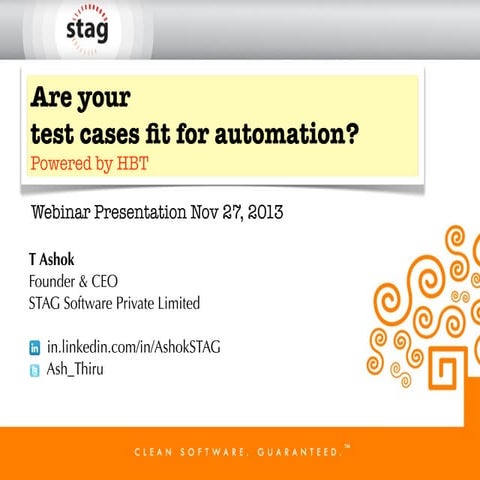 stag

Are your
test cases fit for automation?
Powered by HBT

Webinar Presentation Nov 27, 2013

T Ashok
Founder & CEO
STAG Software Private Limited

in in.linkedin.com/in/AshokSTAG
Ash_Thiru

CLEAN SOFTWARE. GUARANTEED.™